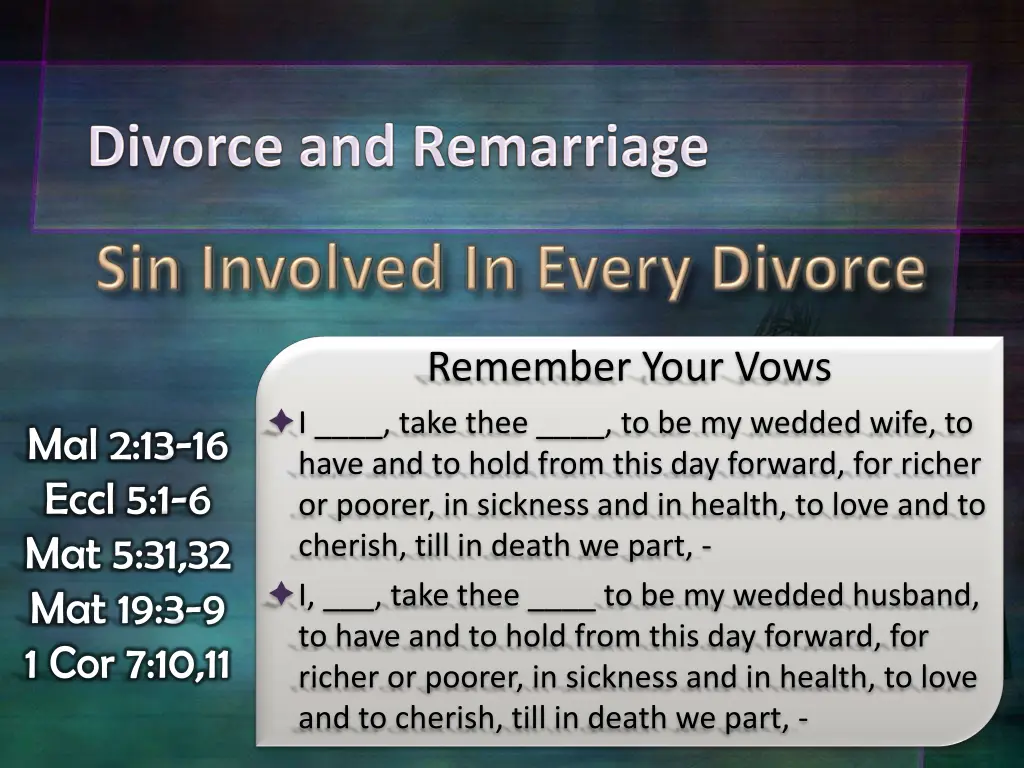 Divorce and Remarriage

Sin Involved In Every Divorce

Mal 2:13-16
Eccl 5:1-6
Mat 5:31,32
Mat 19:3-9
1 Cor 7:10,11

Remember Your Vows

I ____, take thee ____, to be my wedded wife, to have and to hold from this day forward, for richer or poorer, in sickness and in health, to love and to cherish, till in death we part, -

I, ___, take thee ____ to be my wedded husband, to have and to hold from this day forward, for richer or poorer, in sickness and in health, to love and to cherish, till in death we part, -